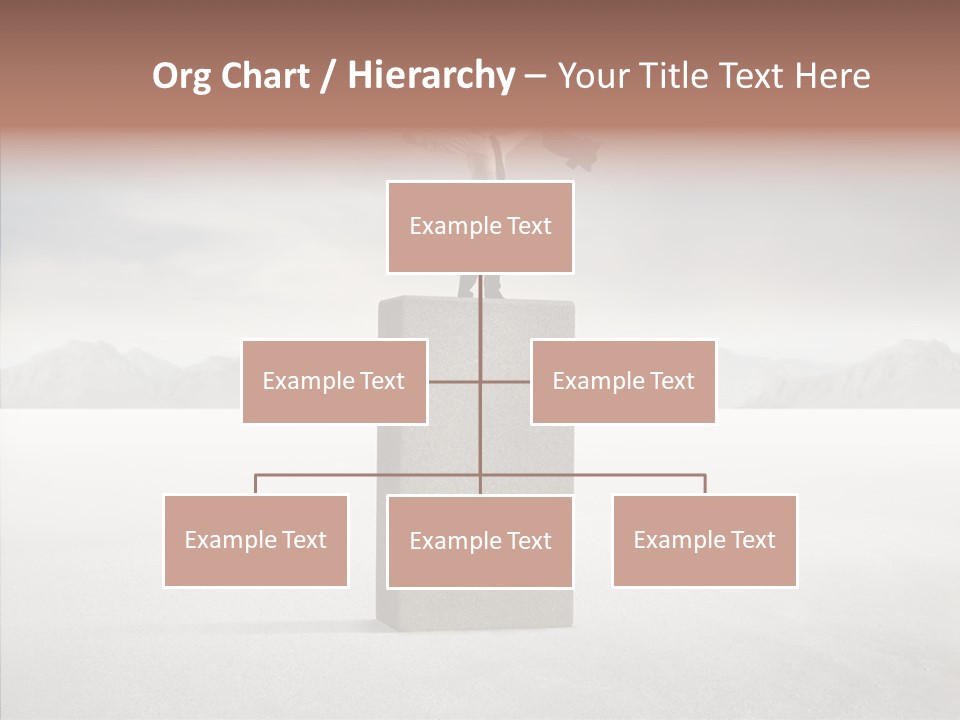 Org Chart / Hierarchy – Your Title Text Here

Example Text

Example Text

Example Text

Example Text

Example Text

Example Text